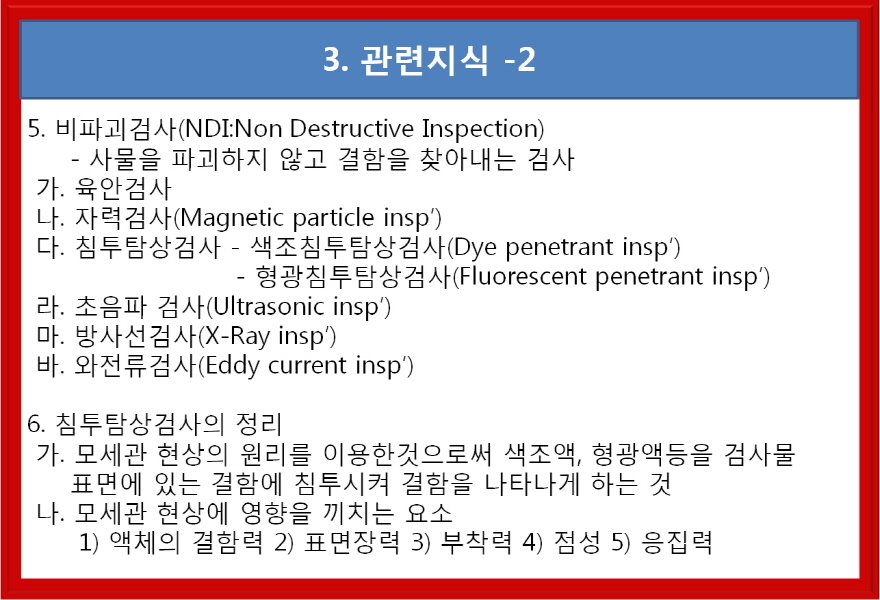 3. 관련지식 -2

5. 비파괴검사(NDI:Non Destructive Inspection)
- 사물을 파괴하지 않고 결함을 찾아내는 검사
가. 육안검사
나. 자력검사(Magnetic particle insp')
다. 침투탐상검사 - 색조침투탐상검사(Dye penetrant insp')
- 형광침투탐상검사(Fluorescent penetrant insp')
라. 초음파 검사(Ultrasonic insp')
마. 방사선검사(X-Ray insp')
바. 와전류검사(Eddy current insp')

6. 침투탐상검사의 정리
가. 모세관 현상의 원리를 이용한것으로써 색조액, 형광액등을 검사물 표면에 있는 결함에 침투시켜 결함을 나타나게 하는 것
나. 모세관 현상에 영향을 끼치는 요소
1) 액체의 결함력 2) 표면장력 3) 부착력 4) 점성 5) 응집력